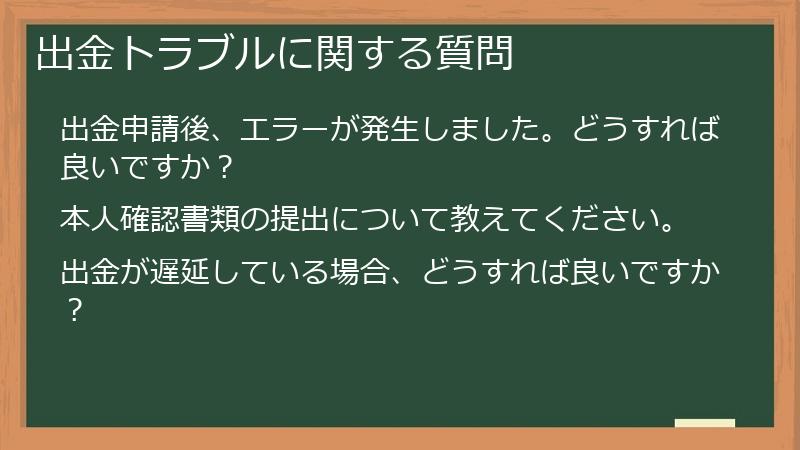 出金トラブルに関する質問

出金申請後、エラーが発生しました。どうすれば良いですか？

本人確認書類の提出について教えてください。

出金が遅延している場合、どうすれば良いですか？